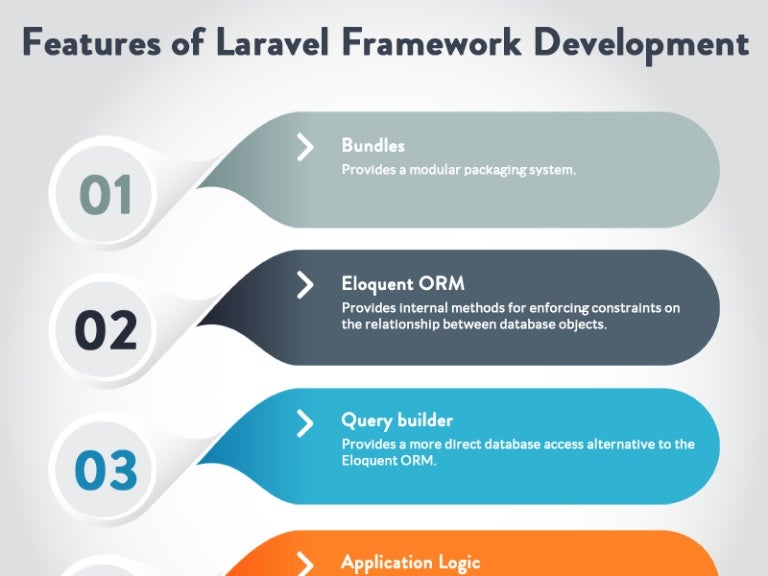 Features of Laravel Framework Development

01

Bundles
Provides a modular packaging system.

02

Eloquent ORM
Provides internal methods for enforcing constraints on the relationship between database objects.

03

Query builder
Provides a more direct database access alternative to the Eloquent ORM.

Application Logic